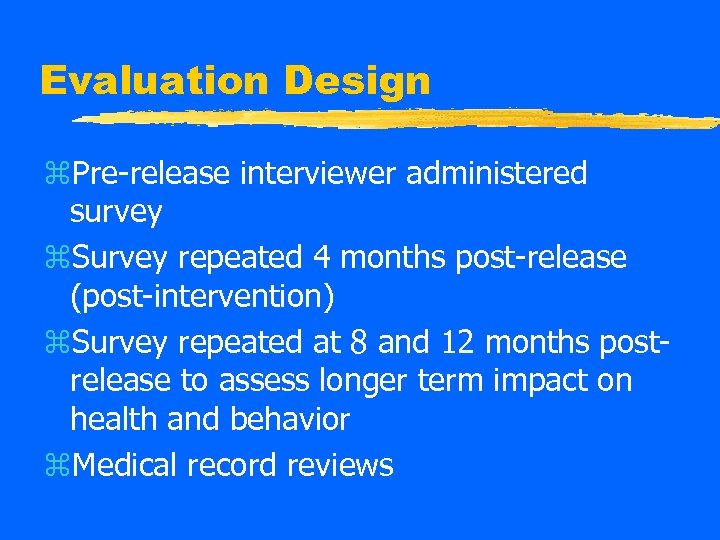 Evaluation Design

⌘Pre-release interviewer administered survey

⌘Survey repeated 4 months post-release (post-intervention)

⌘Survey repeated at 8 and 12 months post-release to assess longer term impact on health and behavior

⌘Medical record reviews